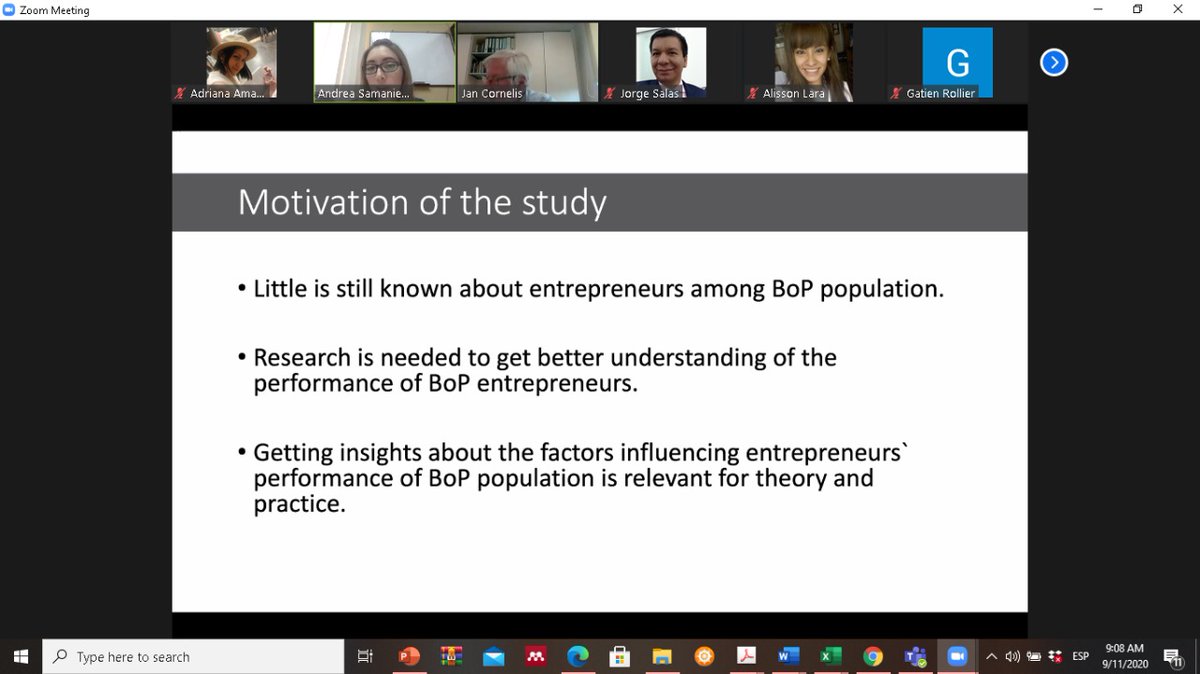 Zoom Meeting

Adriana Ama...
Andrea Samanie...
Jan Cornelis
Jorge Salas
Alisson Lara
G
Gatien Rollier

Motivation of the study

• Little is still known about entrepreneurs among BoP population.

• Research is needed to get better understanding of the performance of BoP entrepreneurs.

• Getting insights about the factors influencing entrepreneurs` performance of BoP population is relevant for theory and practice.

Type here to search
ESP
9:08 AM
9/11/2020
11